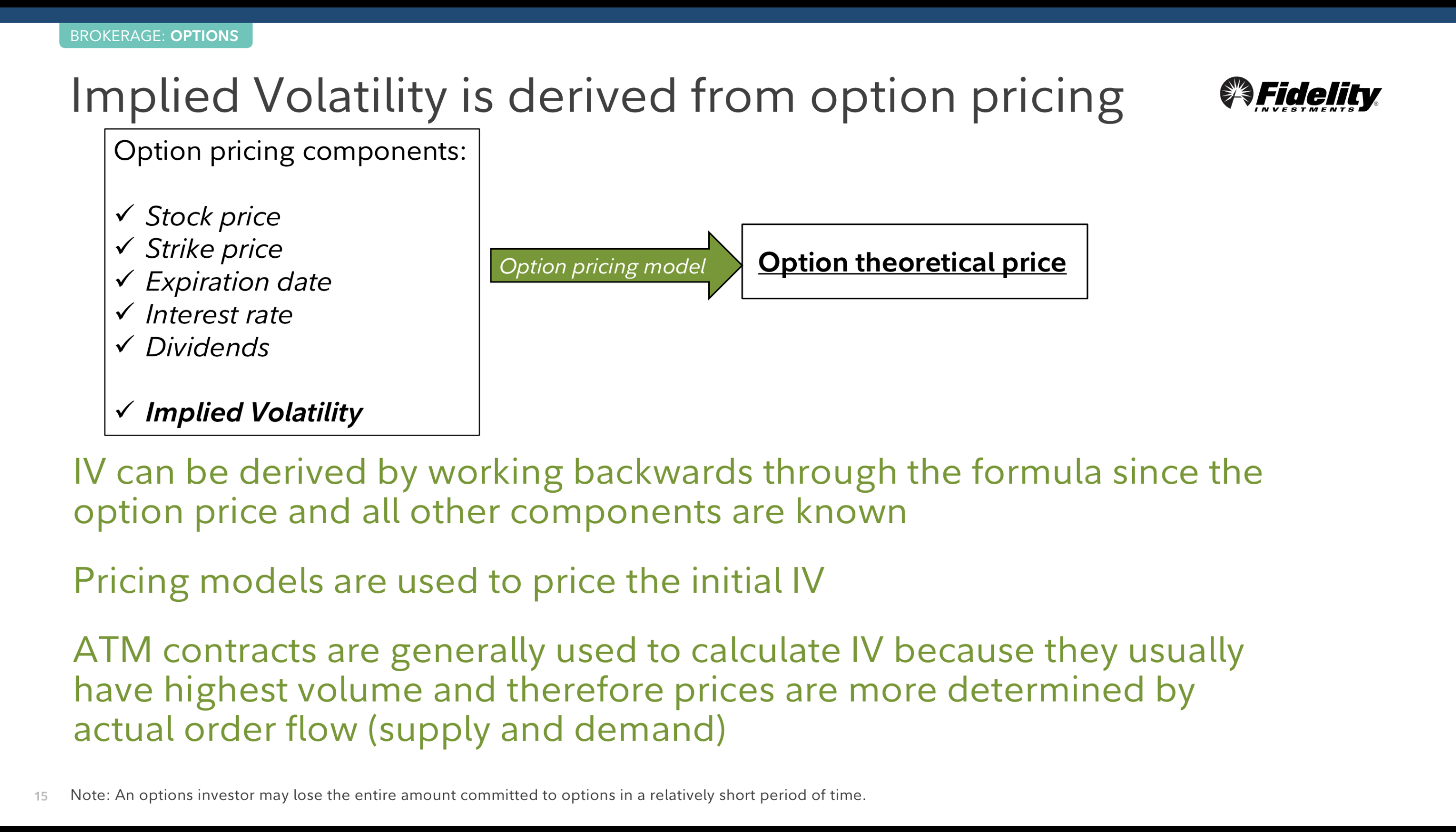 BROKERAGE: OPTIONS

Implied Volatility is derived from option pricing

Fidelity INVESTMENTS

Option pricing components:

✓ Stock price
✓ Strike price
✓ Expiration date
✓ Interest rate
✓ Dividends

✓ Implied Volatility

Option pricing model

Option theoretical price

IV can be derived by working backwards through the formula since the option price and all other components are known

Pricing models are used to price the initial IV

ATM contracts are generally used to calculate IV because they usually have highest volume and therefore prices are more determined by actual order flow (supply and demand)

15 Note: An options investor may lose the entire amount committed to options in a relatively short period of time.